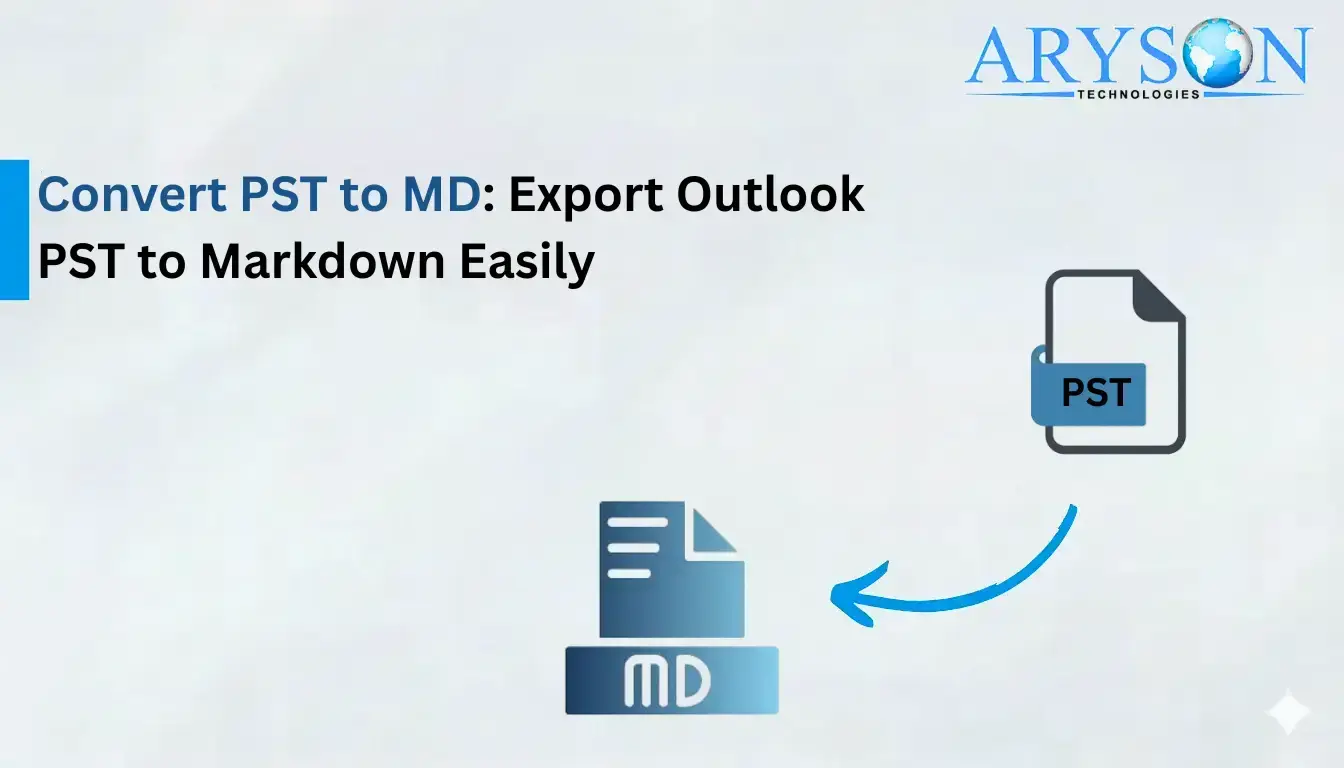 ARYSON
TECHNOLOGIES

Convert PST to MD: Export Outlook PST to Markdown Easily

PST

MD